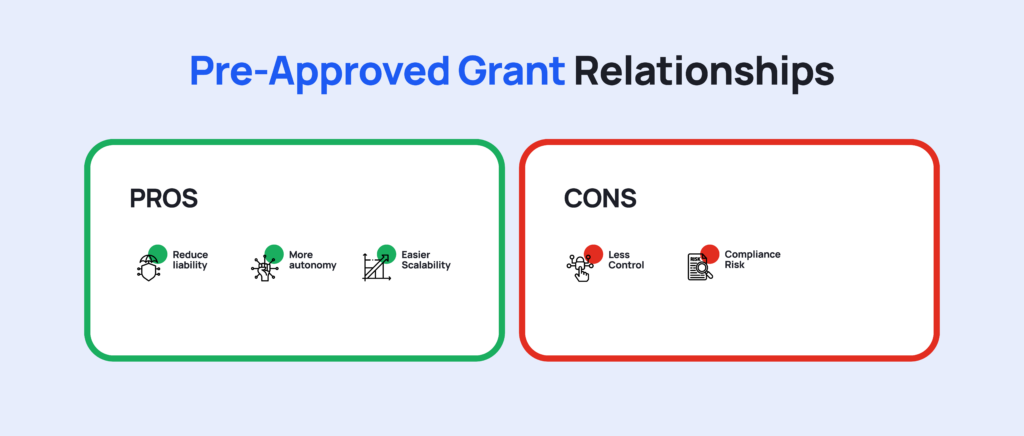 Pre-Approved Grant Relationships

PROS

Reduce liability

More autonomy

Easier Scalability

CONS

Less Control

Compliance Risk